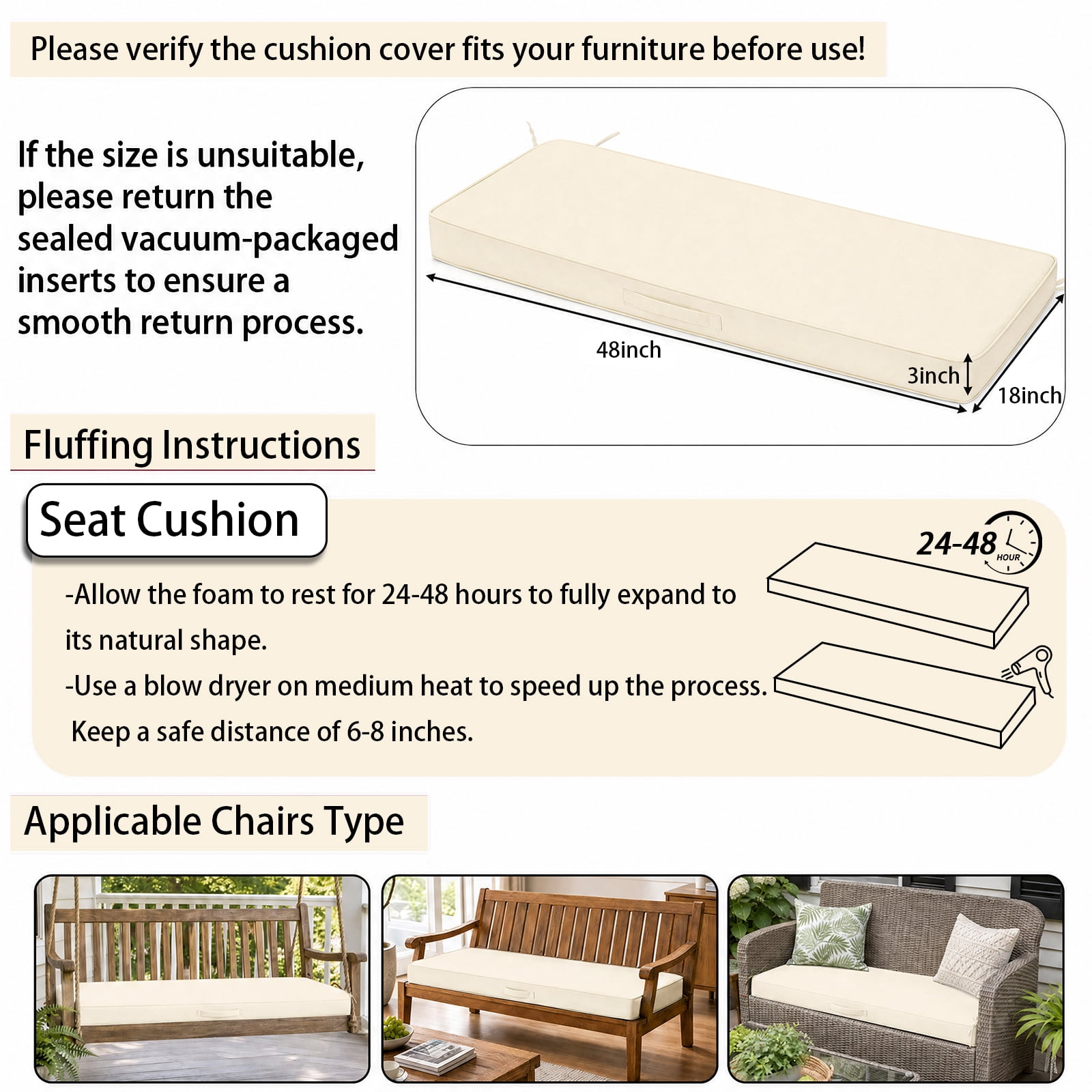 Please verify the cushion cover fits your furniture before use!

If the size is unsuitable, please return the sealed vacuum-packaged inserts to ensure a smooth return process.

48inch

3inch

18inch

Fluffing Instructions

Seat Cushion

24-48 HOUR

-Allow the foam to rest for 24-48 hours to fully expand to its natural shape.

-Use a blow dryer on medium heat to speed up the process. Keep a safe distance of 6-8 inches.

Applicable Chairs Type